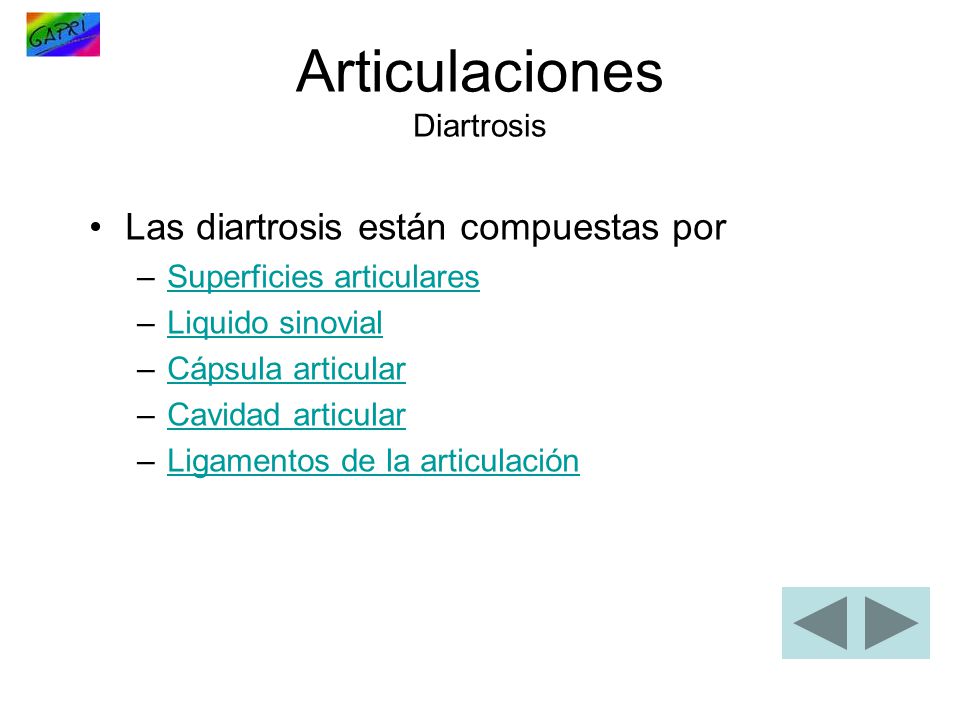 GAPRI

Articulaciones
Diartrosis

• Las diartrosis están compuestas por
– Superficies articulares
– Liquido sinovial
– Cápsula articular
– Cavidad articular
– Ligamentos de la articulación